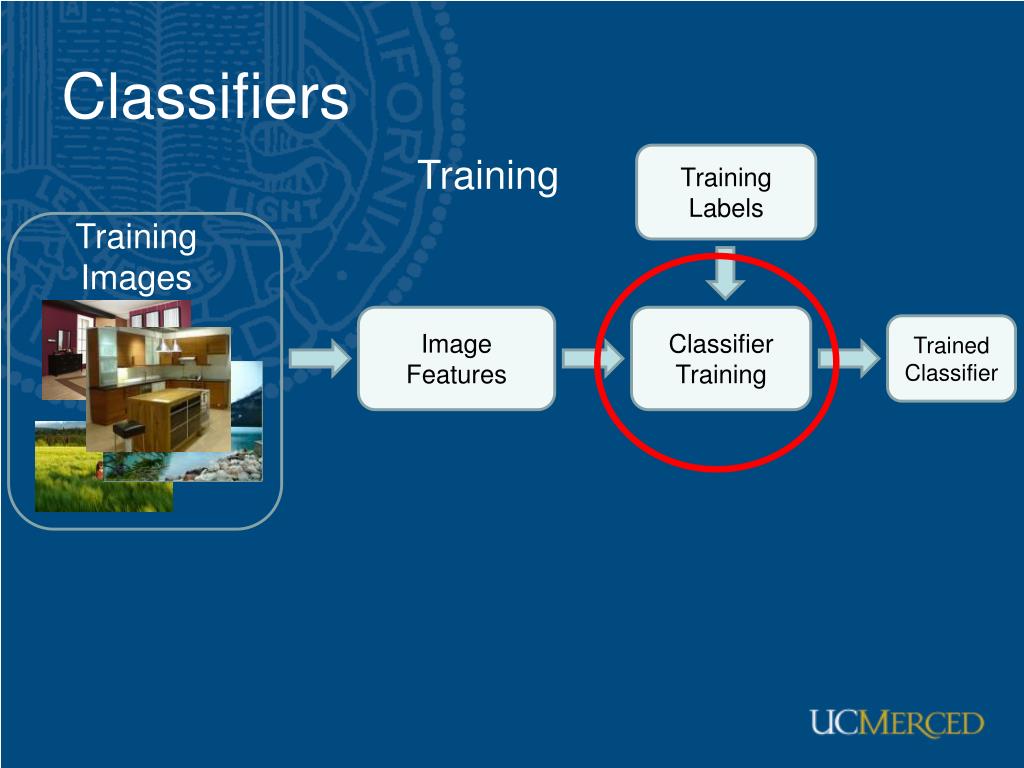 Classifiers

Training

Training Labels

Training Images

Image Features

Classifier Training

Trained Classifier

UCMERCED